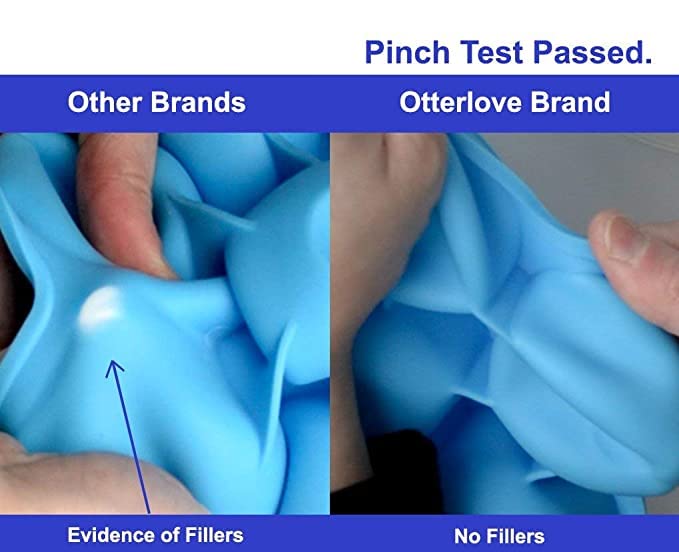 Pinch Test Passed.

Other Brands

Otterlove Brand

Evidence of Fillers

No Fillers